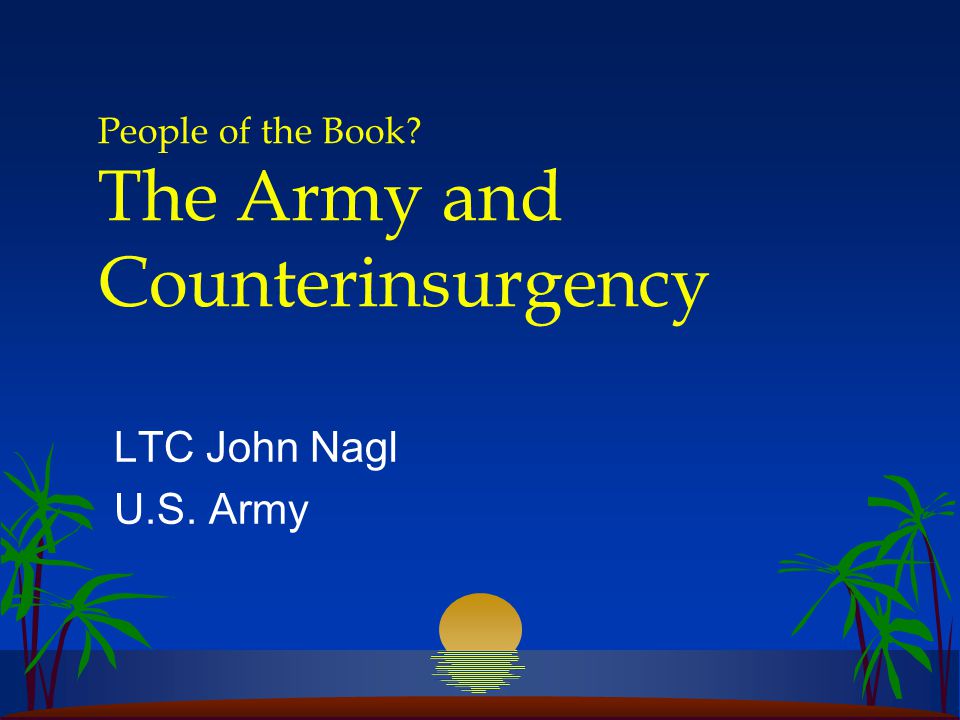 People of the Book?
The Army and Counterinsurgency

LTC John Nagl
U.S. Army